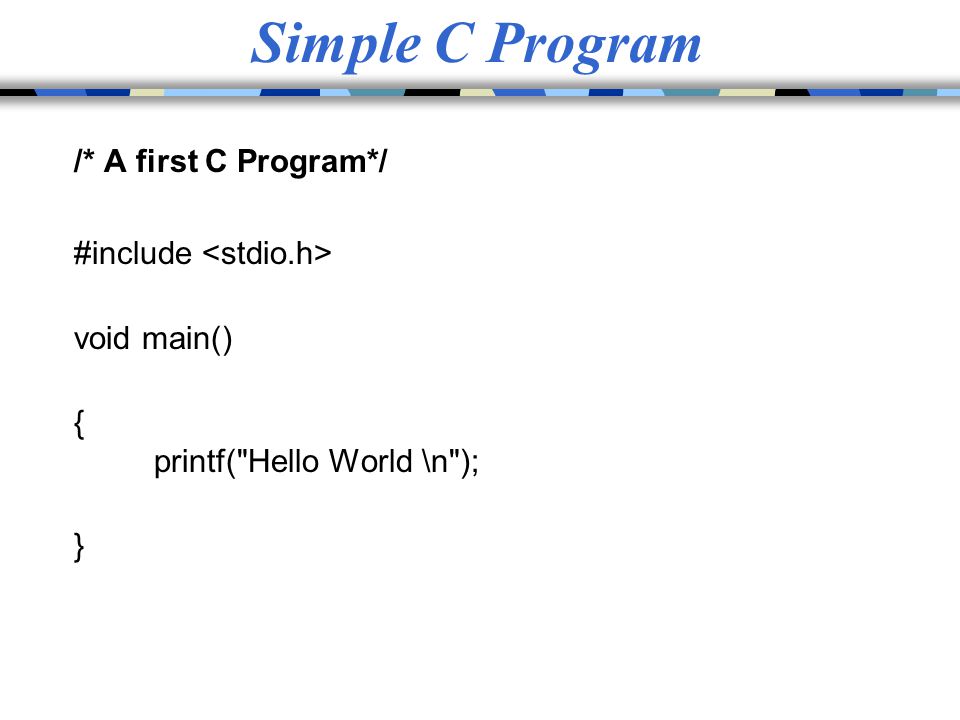 Simple C Program

/* A first C Program*/

#include <stdio.h>

void main()

{
printf("Hello World \n");

}